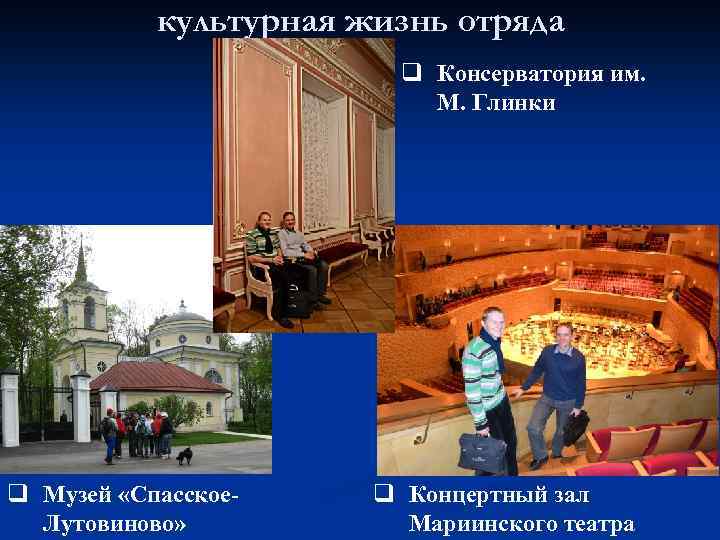 культурная жизнь отряда

❑ Консерватория им. М. Глинки

❑ Музей «Спасское-Лутовиново»

❑ Концертный зал Мариинского театра